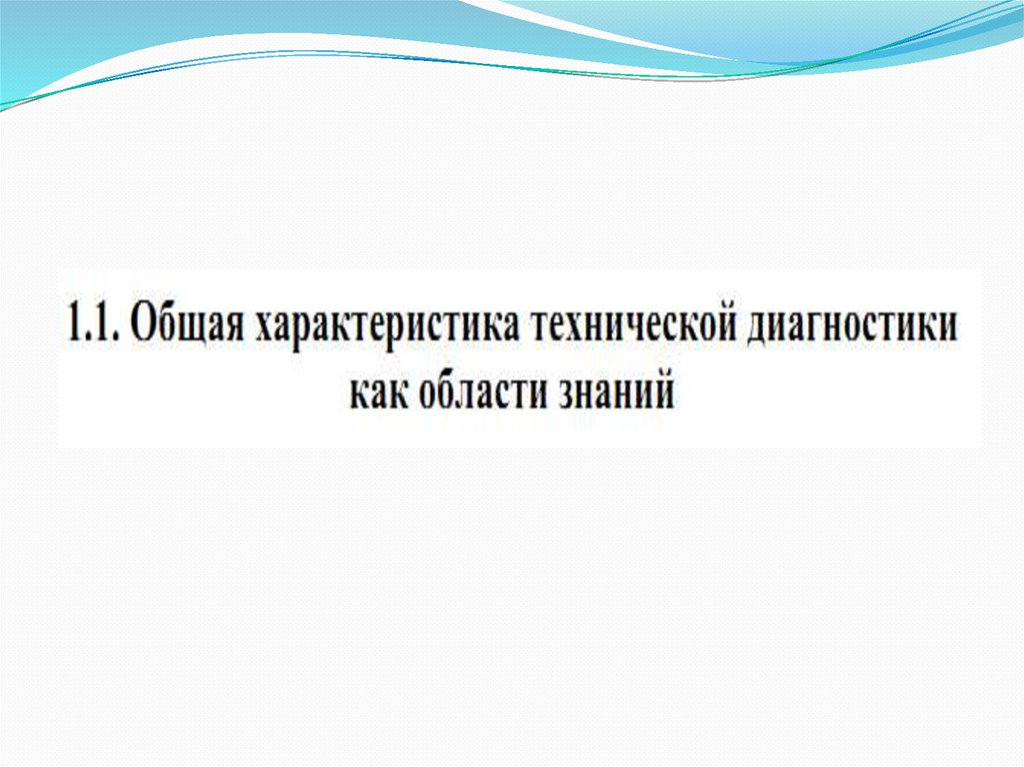 1.1. Общая характеристика технической диагностики как области знаний